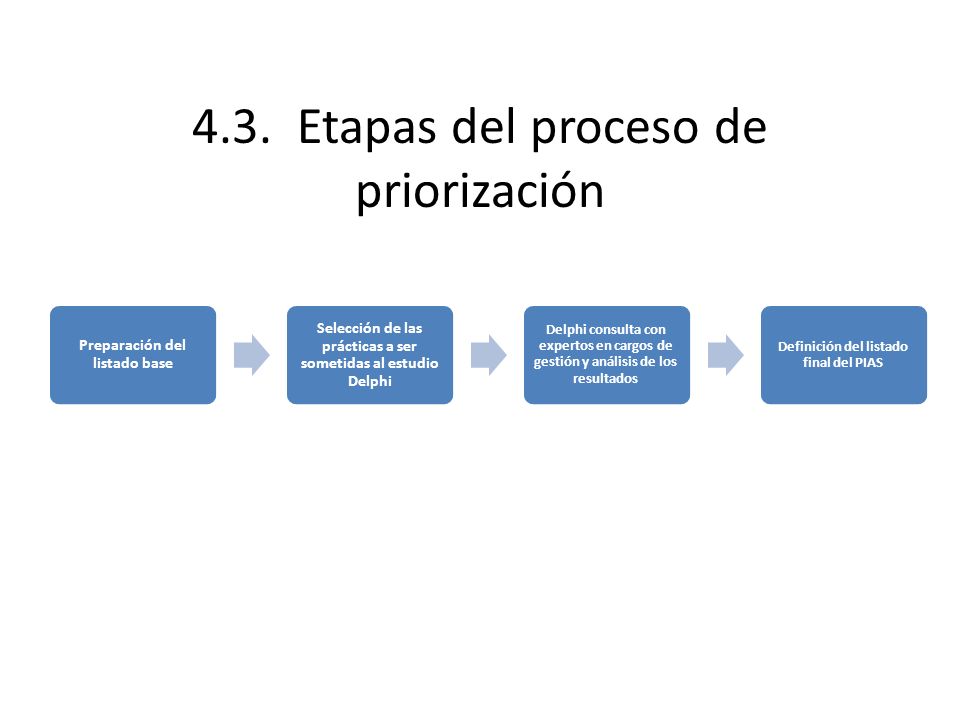 4.3. Etapas del proceso de priorización

Preparación del listado base

Selección de las prácticas a ser sometidas al estudio Delphi

Delphi consulta con expertos en cargos de gestión y análisis de los resultados

Definición del listado final del PIAS